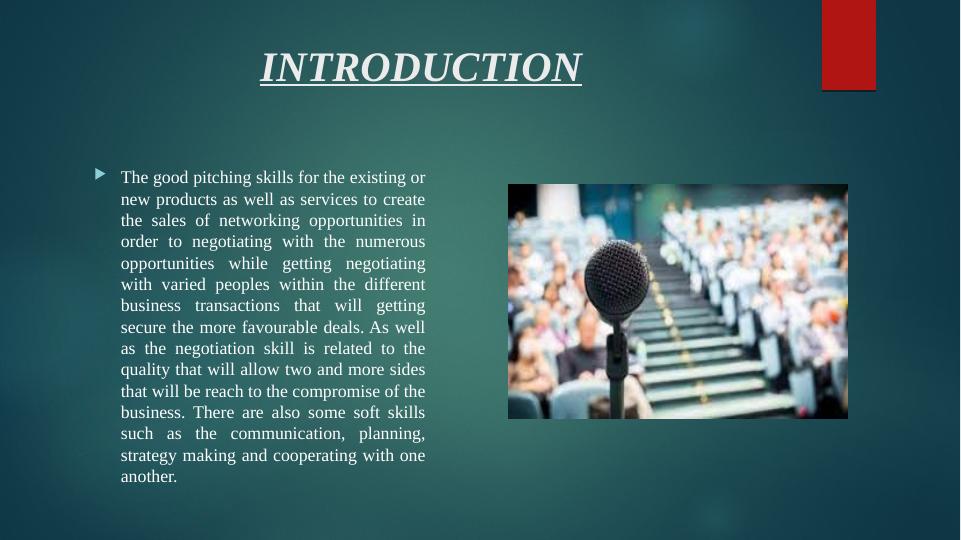 INTRODUCTION

The good pitching skills for the existing or new products as well as services to create the sales of networking opportunities in order to negotiating with the numerous opportunities while getting negotiating with varied peoples within the different business transactions that will getting secure the more favourable deals. As well as the negotiation skill is related to the quality that will allow two and more sides that will be reach to the compromise of the business. There are also some soft skills such as the communication, planning, strategy making and cooperating with one another.